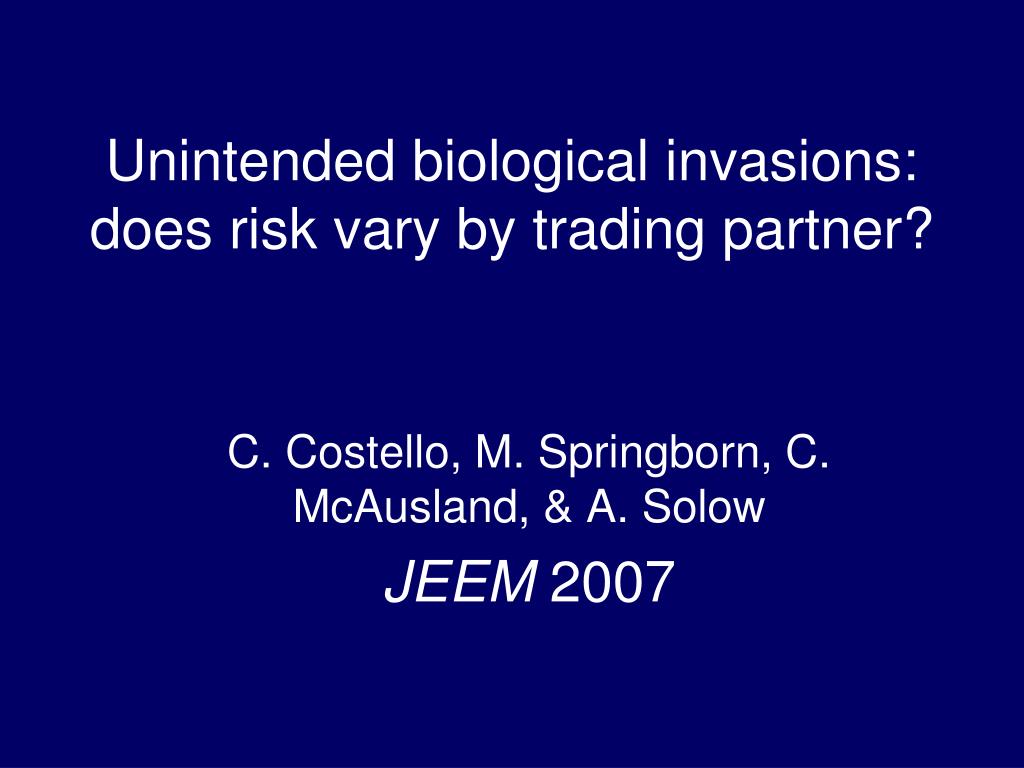 Unintended biological invasions: does risk vary by trading partner?

C. Costello, M. Springborn, C. McAusland, & A. Solow

JEEM 2007